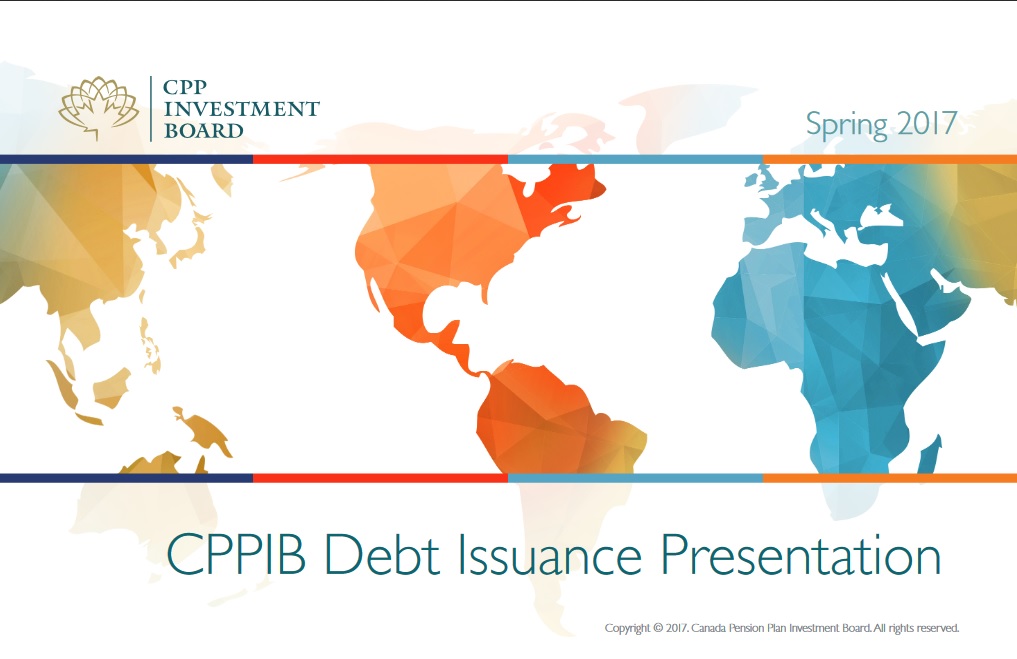 CPP INVESTMENT BOARD

Spring 2017

CPPIB Debt Issuance Presentation

Copyright © 2017. Canada Pension Plan Investment Board. All rights reserved.